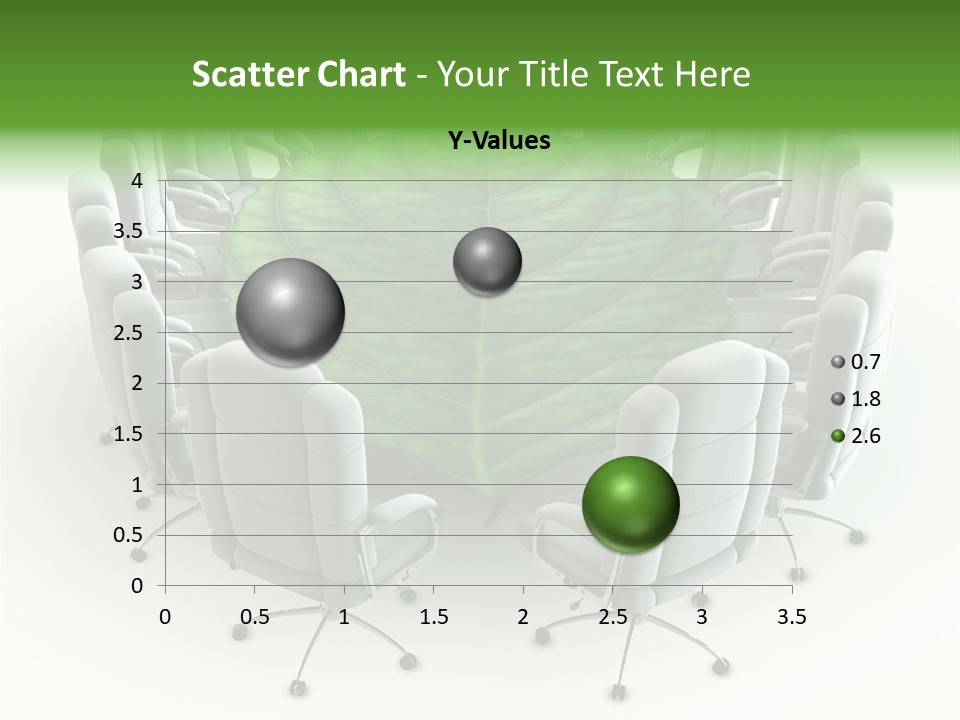 Scatter Chart - Your Title Text Here

Y-Values

4
3.5
3
2.5
2
1.5
1
0.5
0

0 0.5 1 1.5 2 2.5 3 3.5

0.7
1.8
2.6